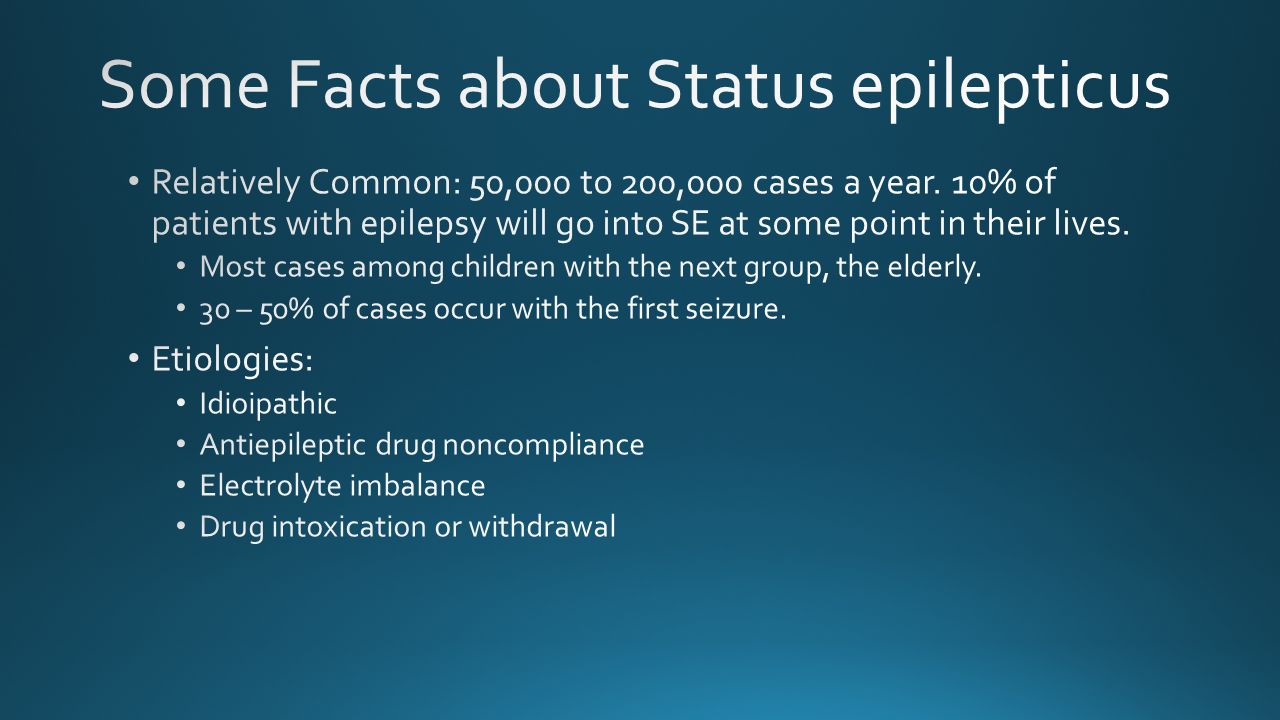 Some Facts about Status epilepticus

• Relatively Common: 50,000 to 200,000 cases a year. 10% of patients with epilepsy will go into SE at some point in their lives.
  • Most cases among children with the next group, the elderly.
  • 30 – 50% of cases occur with the first seizure.

• Etiologies:
  • Idioipathic
  • Antiepileptic drug noncompliance
  • Electrolyte imbalance
  • Drug intoxication or withdrawal